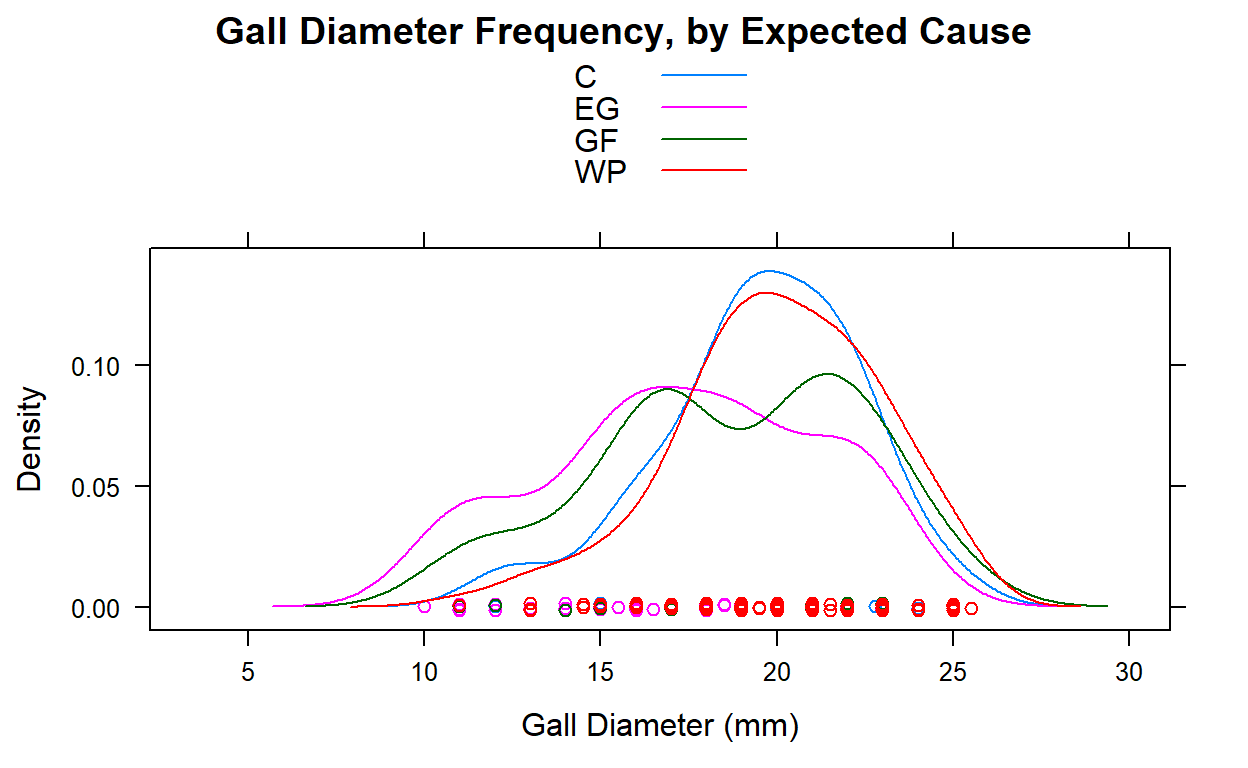 Gall Diameter Frequency, by Expected Cause

C
EG
GF
WP

Density

0.10
0.05
0.00

5
10
15
20
25
30

Gall Diameter (mm)